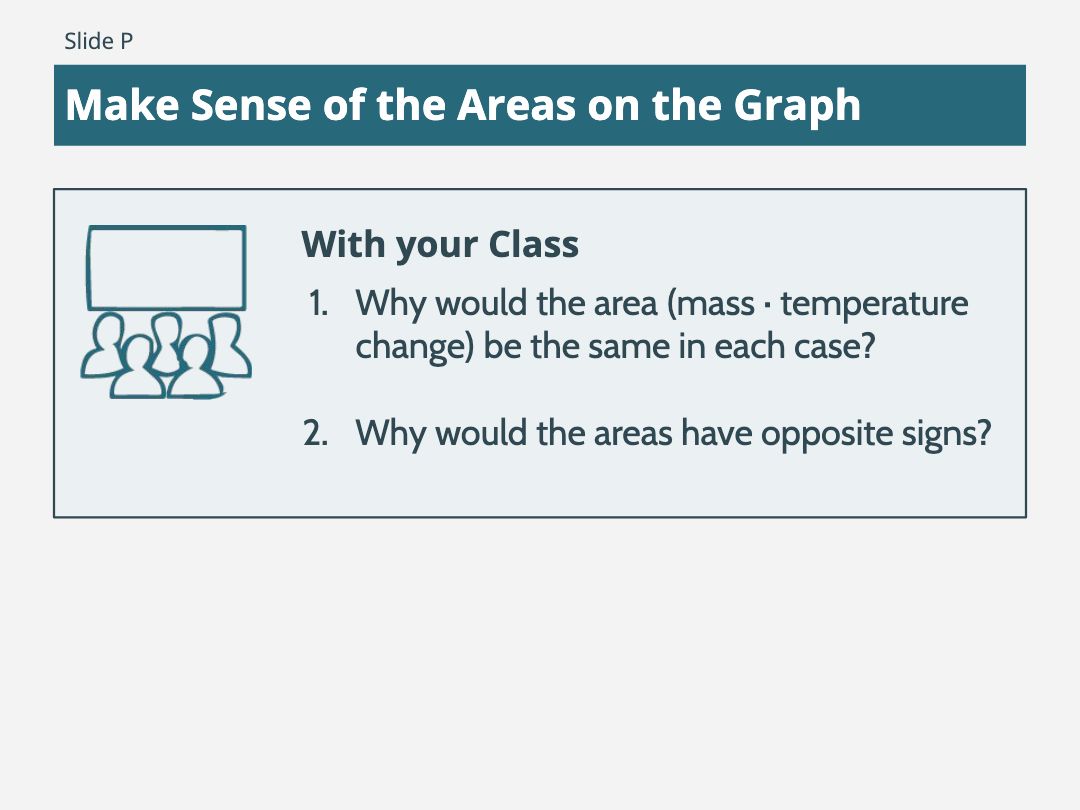 Slide P

Make Sense of the Areas on the Graph

With your Class

1. Why would the area (mass · temperature change) be the same in each case?

2. Why would the areas have opposite signs?